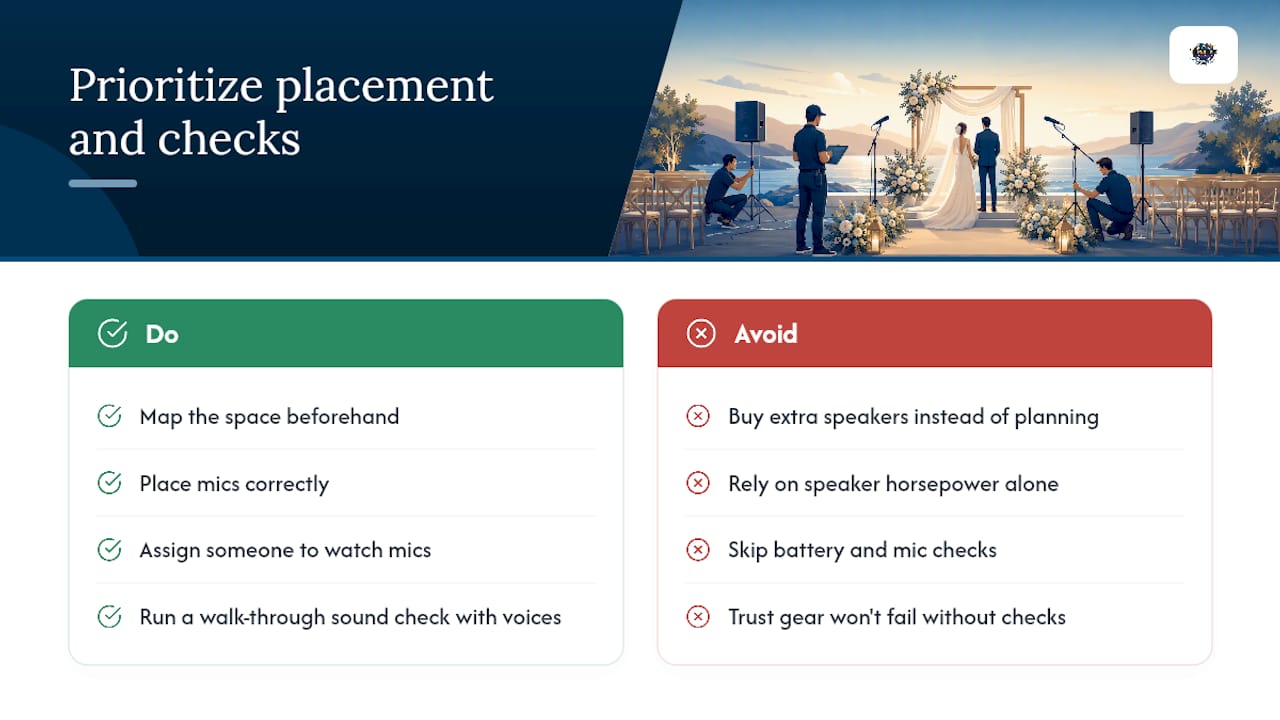 Prioritize placement and checks

Do

Map the space beforehand

Place mics correctly

Assign someone to watch mics

Run a walk-through sound check with voices

Avoid

Buy extra speakers instead of planning

Rely on speaker horsepower alone

Skip battery and mic checks

Trust gear won't fail without checks